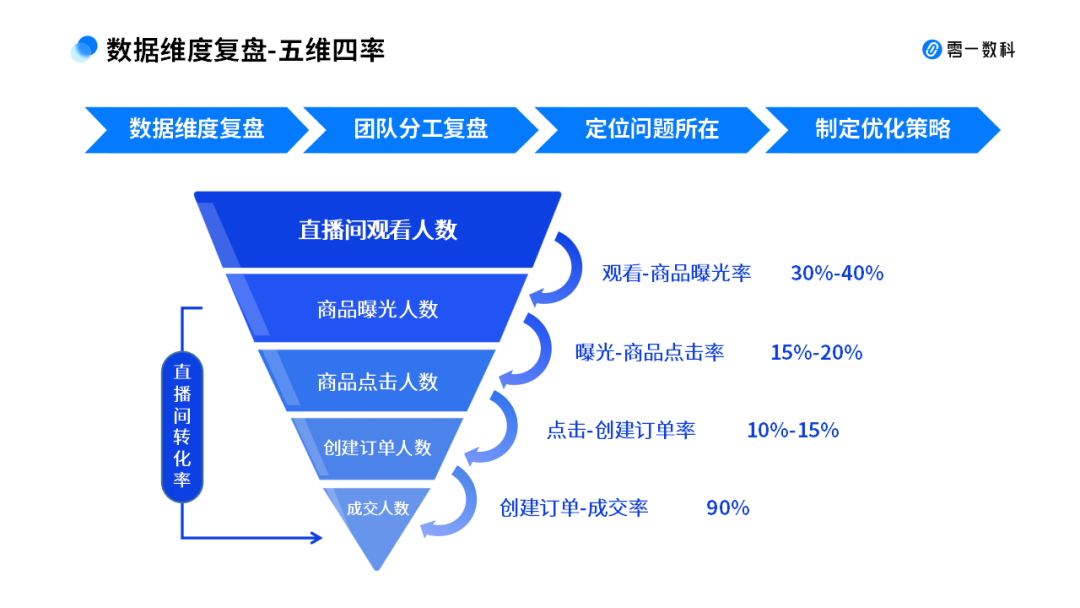 数据维度复盘-五维四率

零一数科

数据维度复盘
团队分工复盘
定位问题所在
制定优化策略

直播间观看人数
商品曝光人数
商品点击人数
创建订单人数
成交人数

直播间转化率

观看-商品曝光率 30%-40%
曝光-商品点击率 15%-20%
点击-创建订单率 10%-15%
创建订单-成交率 90%